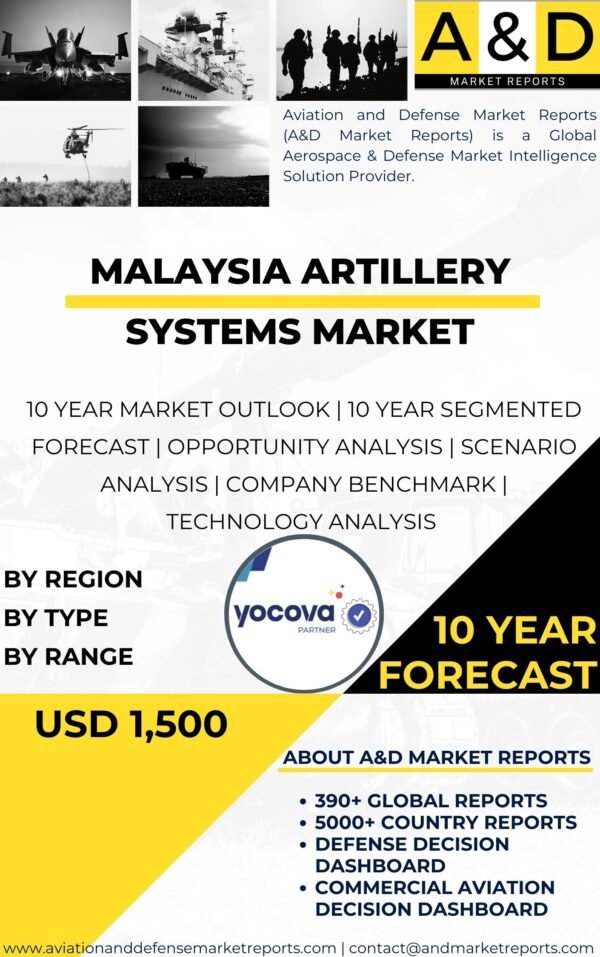 A&D
MARKET REPORTS

Aviation and Defense Market Reports (A&D Market Reports) is a Global Aerospace & Defense Market Intelligence Solution Provider.

MALAYSIA ARTILLERY SYSTEMS MARKET

10 YEAR MARKET OUTLOOK | 10 YEAR SEGMENTED FORECAST | OPPORTUNITY ANALYSIS | SCENARIO ANALYSIS | COMPANY BENCHMARK | TECHNOLOGY ANALYSIS

BY REGION
BY TYPE
BY RANGE

yocova
PARTNER

10 YEAR FORECAST

USD 1,500

ABOUT A&D MARKET REPORTS

• 390+ GLOBAL REPORTS
• 5000+ COUNTRY REPORTS
• DEFENSE DECISION DASHBOARD
• COMMERCIAL AVIATION DECISION DASHBOARD

www.aviationanddefensemarketreports.com | contact@andmarketreports.com